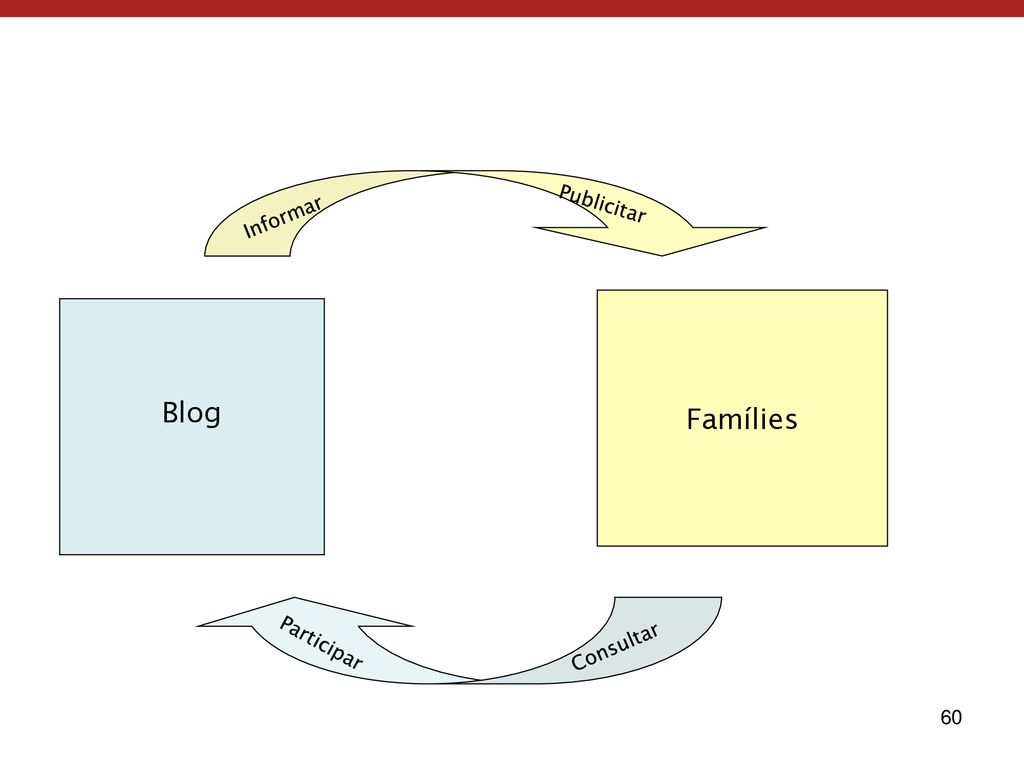 Informar

Publicitar

Blog

Famílies

Participar

Consultar

60